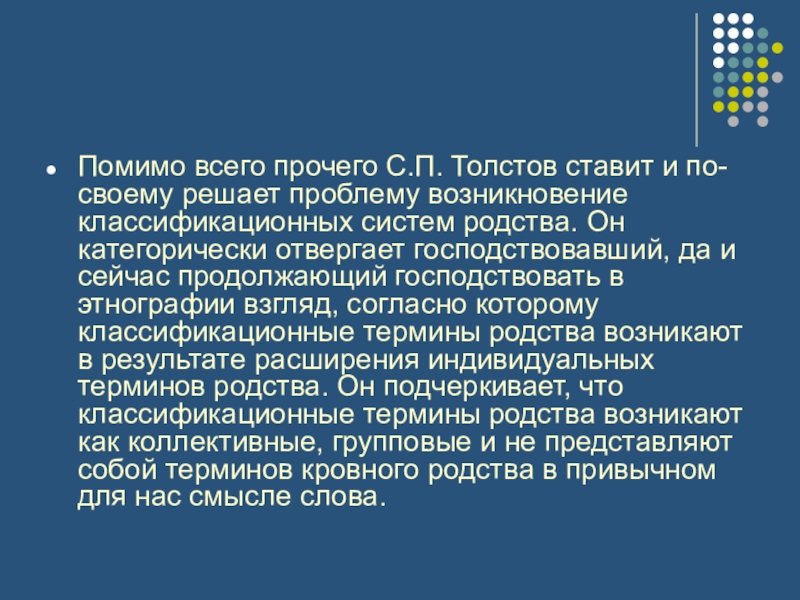 Помимо всего прочего С.П. Толстов ставит и по-своему решает проблему возникновение классификационных систем родства. Он категорически отвергает господствовавший, да и сейчас продолжающий господствовать в этнографии взгляд, согласно которому классификационные термины родства возникают в результате расширения индивидуальных терминов родства. Он подчеркивает, что классификационные термины родства возникают как коллективные, групповые и не представляют собой терминов кровного родства в привычном для нас смысле слова.